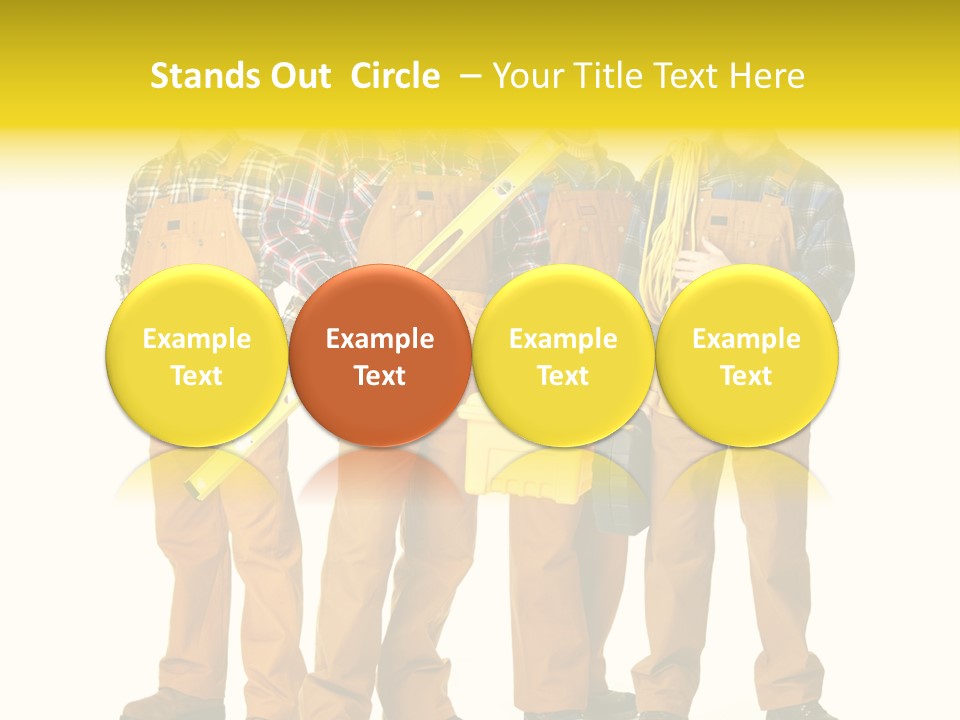 Stands Out Circle – Your Title Text Here

Example Text

Example Text

Example Text

Example Text